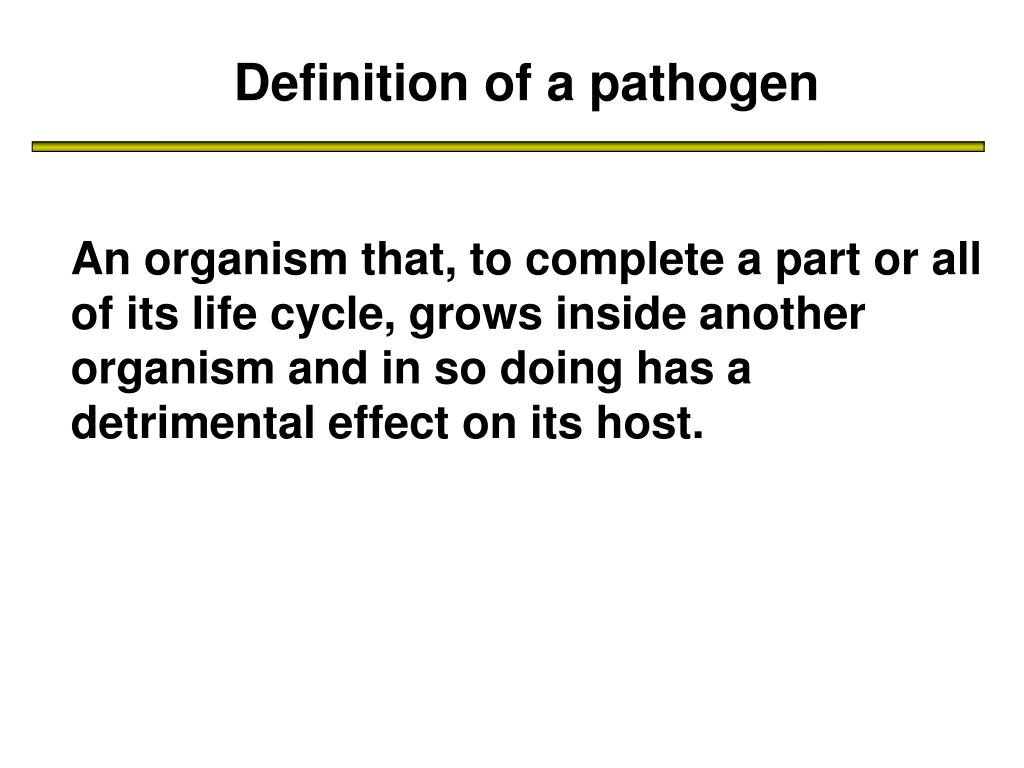 Definition of a pathogen

An organism that, to complete a part or all of its life cycle, grows inside another organism and in so doing has a detrimental effect on its host.